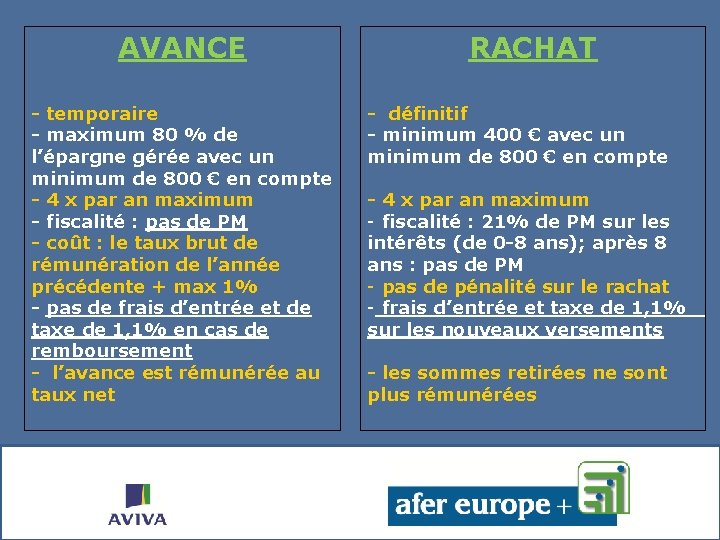 AVANCE

- temporaire
- maximum 80 % de l'épargne gérée avec un minimum de 800 € en compte
- 4 x par an maximum
- fiscalité : pas de PM
- coût : le taux brut de rémunération de l'année précédente + max 1%
- pas de frais d'entrée et de taxe de 1,1% en cas de remboursement
- l'avance est rémunérée au taux net

RACHAT

- définitif
- minimum 400 € avec un minimum de 800 € en compte

- 4 x par an maximum
- fiscalité : 21% de PM sur les intérêts (de 0-8 ans); après 8 ans : pas de PM
- pas de pénalité sur le rachat
- frais d'entrée et taxe de 1,1% sur les nouveaux versements

- les sommes retirées ne sont plus rémunérées

AVIVA

afer europe +